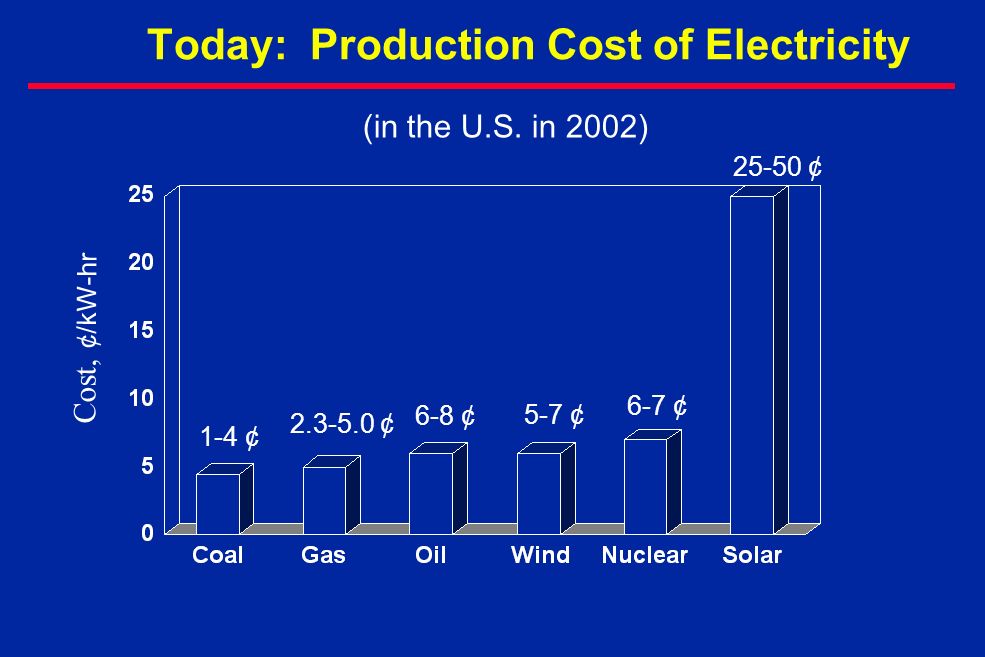 Today: Production Cost of Electricity

(in the U.S. in 2002)

Cost, ¢/kW-hr

25
20
15
10
5
0

1-4 ¢
2.3-5.0 ¢
6-8 ¢
5-7 ¢
6-7 ¢
25-50 ¢

Coal
Gas
Oil
Wind
Nuclear
Solar